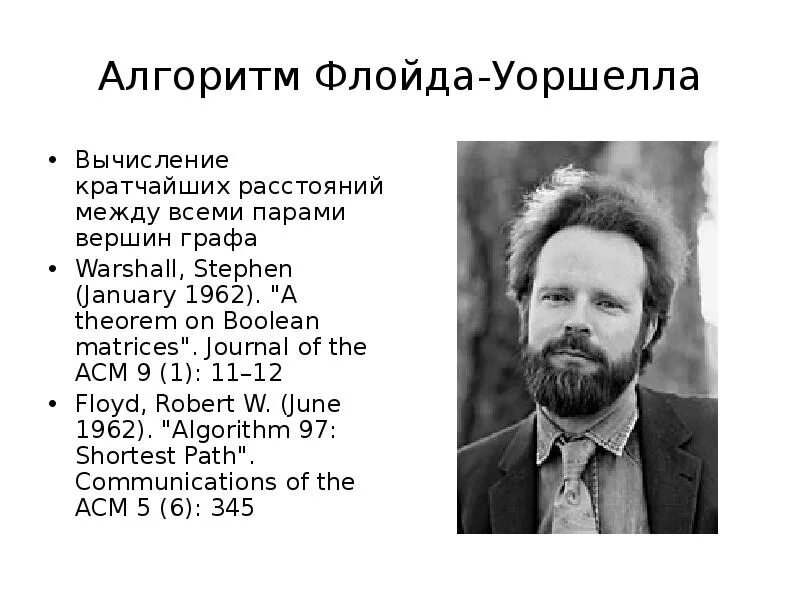 Алгоритм Флойда-Уоршелла

• Вычисление кратчайших расстояний между всеми парами вершин графа
• Warshall, Stephen (January 1962). "A theorem on Boolean matrices". Journal of the ACM 9 (1): 11–12
• Floyd, Robert W. (June 1962). "Algorithm 97: Shortest Path". Communications of the ACM 5 (6): 345